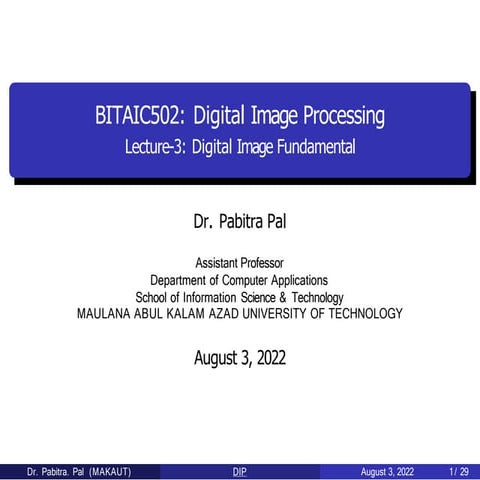 BITAIC502: Digital Image Processing
Lecture-3: Digital Image Fundamental

Dr. Pabitra Pal

Assistant Professor
Department of Computer Applications
School of Information Science & Technology
MAULANA ABUL KALAM AZAD UNIVERSITY OF TECHNOLOGY

August 3, 2022

Dr. Pabitra. Pal (MAKAUT) DIP August 3, 2022 1 / 29